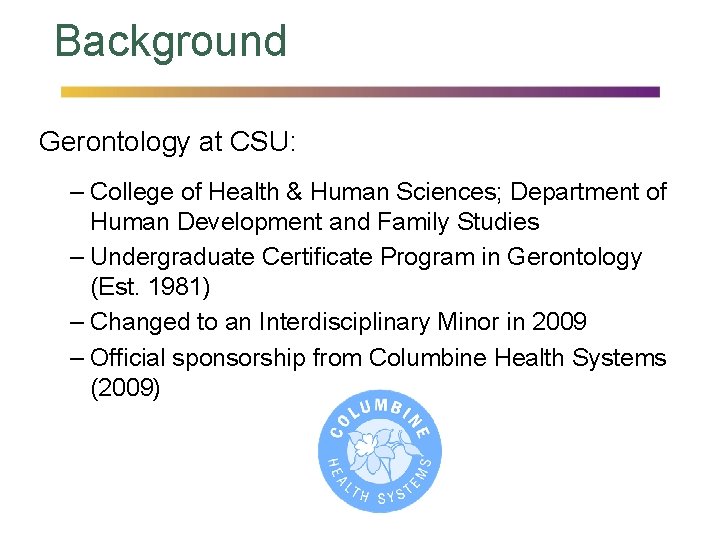 Background

Gerontology at CSU:

– College of Health & Human Sciences; Department of Human Development and Family Studies
– Undergraduate Certificate Program in Gerontology (Est. 1981)
– Changed to an Interdisciplinary Minor in 2009
– Official sponsorship from Columbine Health Systems (2009)

COLUMBINE HEALTH SYSTEMS